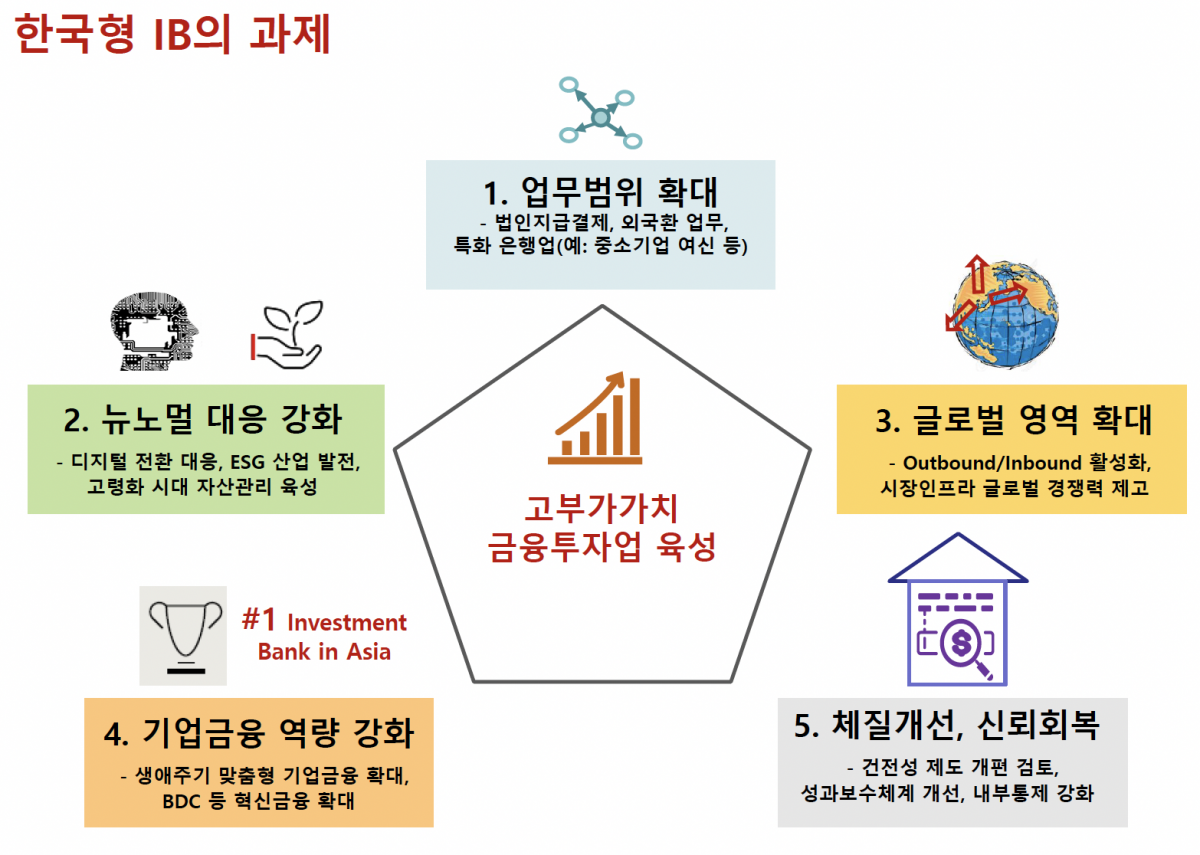 한국형 IB의 과제

1. 업무범위 확대
- 법인지급결제, 외국환 업무, 특화 은행업(예: 중소기업 여신 등)

2. 뉴노멀 대응 강화
- 디지털 전환 대응, ESG 산업 발전, 고령화 시대 자산관리 육성

고부가가치 금융투자업 육성

3. 글로벌 영역 확대
- Outbound/Inbound 활성화, 시장인프라 글로벌 경쟁력 제고

#1 Investment Bank in Asia

4. 기업금융 역량 강화
- 생애주기 맞춤형 기업금융 확대, BDC 등 혁신금융 확대

5. 체질개선, 신뢰회복
- 건전성 제도 개편 검토, 성과보수체계 개선, 내부통제 강화